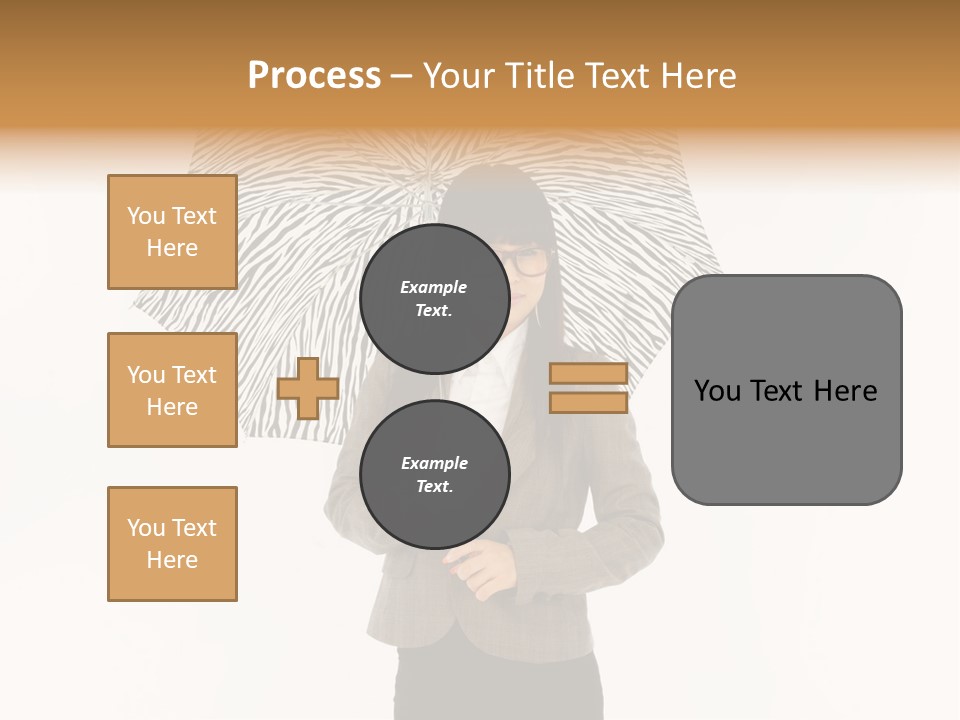 Process – Your Title Text Here

You Text Here

You Text Here

You Text Here

Example Text.

Example Text.

You Text Here